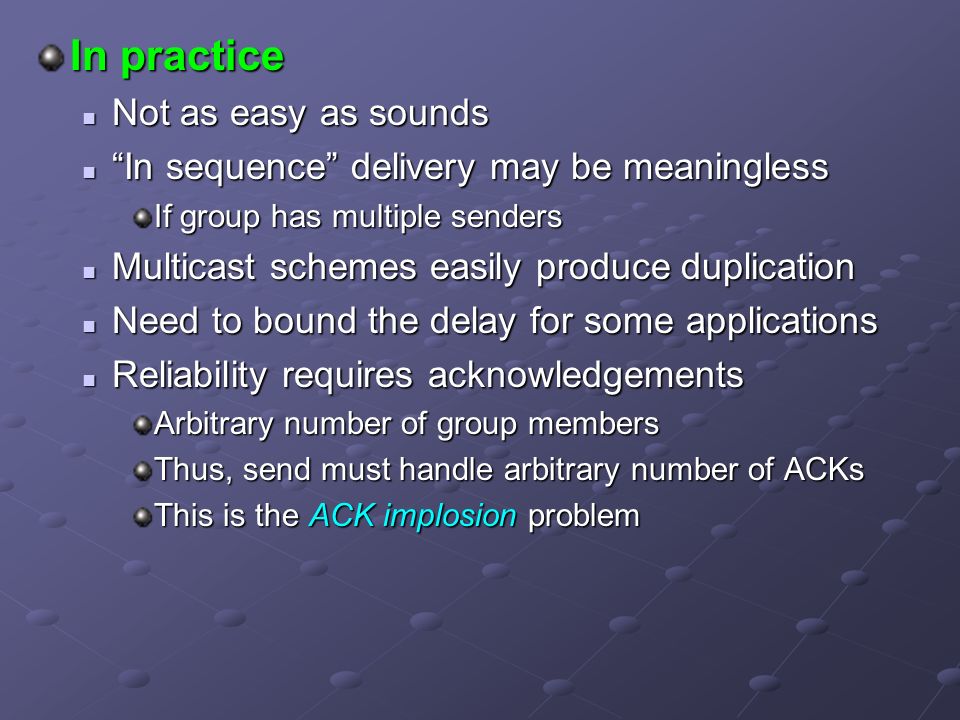 In practice

Not as easy as sounds

“In sequence” delivery may be meaningless

If group has multiple senders

Multicast schemes easily produce duplication

Need to bound the delay for some applications

Reliability requires acknowledgements

Arbitrary number of group members

Thus, send must handle arbitrary number of ACKs

This is the ACK implosion problem